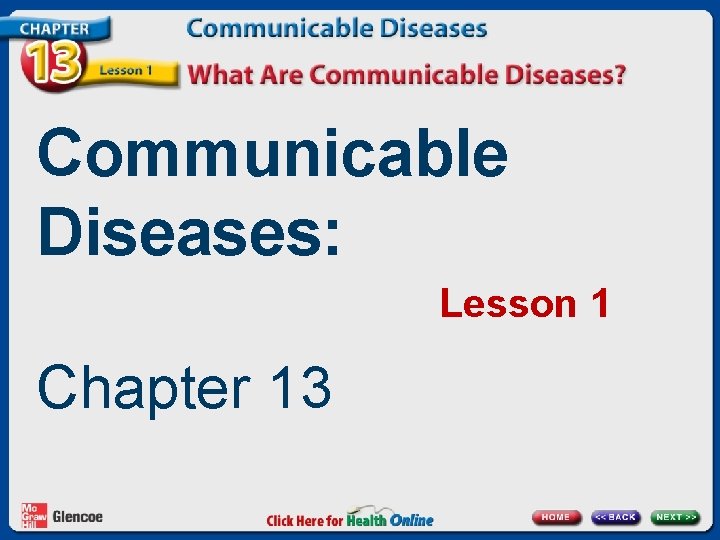 CHAPTER 13 Lesson 1

Communicable Diseases

What Are Communicable Diseases?

Communicable Diseases:

Lesson 1

Chapter 13

Mc Graw Hill Glencoe

Click Here for Health Online

HOME << BACK NEXT >>